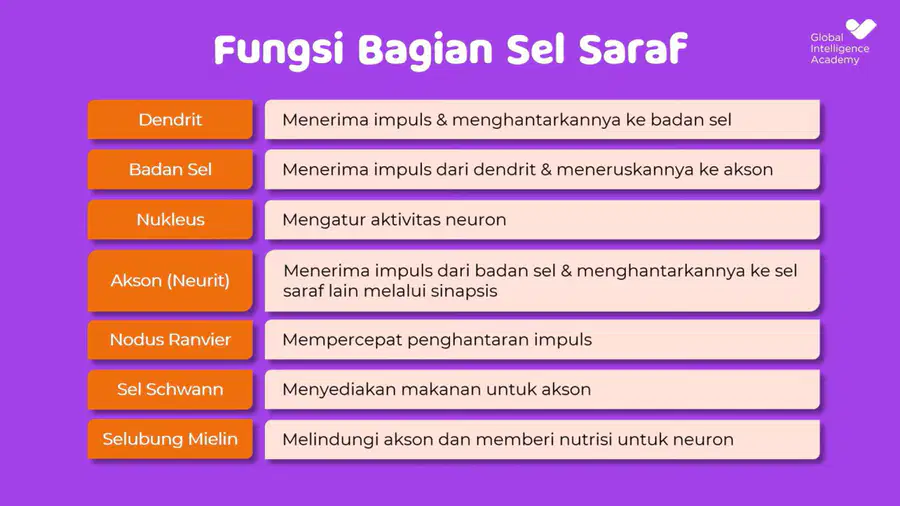 Fungsi Bagian Sel Saraf

Global Intelligence Academy

| Dendrit | Menerima impuls & menghantarkannya ke badan sel |
|---|---|
| Badan Sel | Menerima impuls dari dendrit & meneruskannya ke akson |
| Nukleus | Mengatur aktivitas neuron |
| Akson (Neurit) | Menerima impuls dari badan sel & menghantarkannya ke sel saraf lain melalui sinapsis |
| Nodus Ranvier | Mempercepat penghantaran impuls |
| Sel Schwann | Menyediakan makanan untuk akson |
| Selubung Mielin | Melindungi akson dan memberi nutrisi untuk neuron |